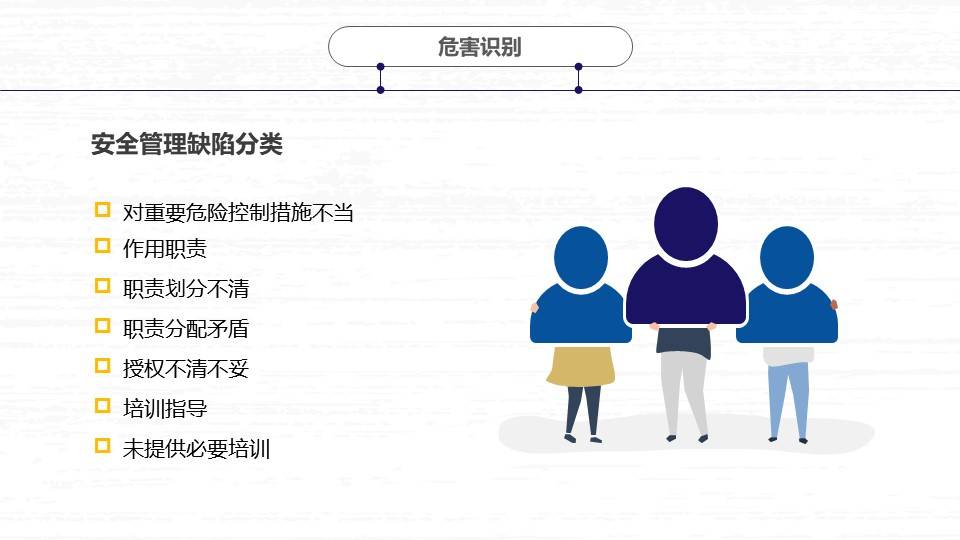 危害识别

安全管理缺陷分类

对重要危险控制措施不当
作用职责
职责划分不清
职责分配矛盾
授权不清不妥
培训指导
未提供必要培训